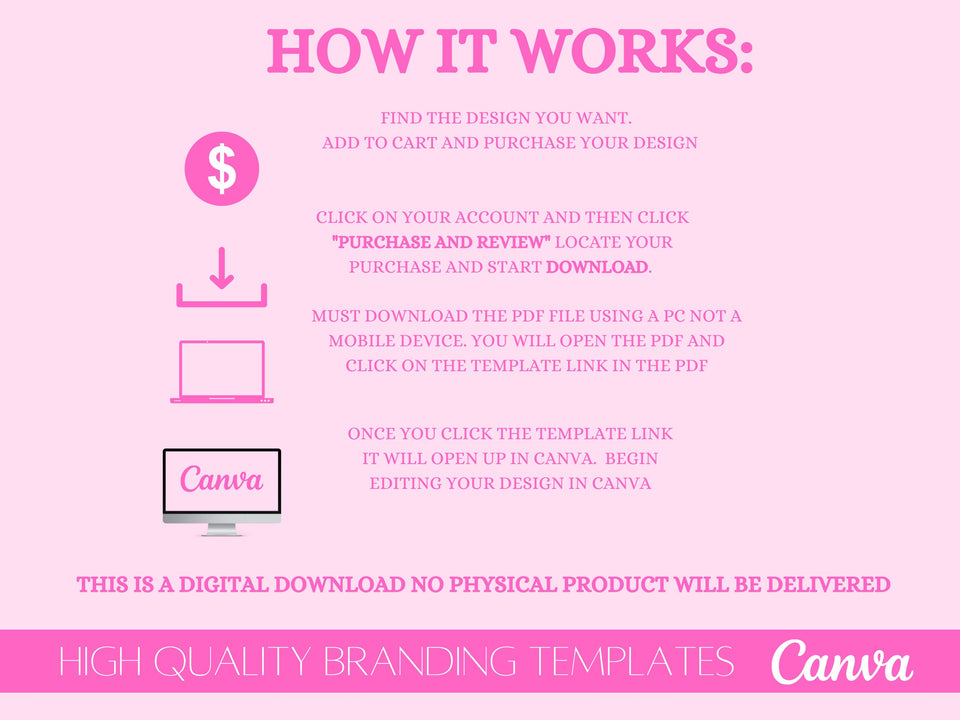 HOW IT WORKS:

$

FIND THE DESIGN YOU WANT.
ADD TO CART AND PURCHASE YOUR DESIGN

CLICK ON YOUR ACCOUNT AND THEN CLICK "PURCHASE AND REVIEW" LOCATE YOUR PURCHASE AND START DOWNLOAD.

MUST DOWNLOAD THE PDF FILE USING A PC NOT A MOBILE DEVICE. YOU WILL OPEN THE PDF AND CLICK ON THE TEMPLATE LINK IN THE PDF

Canva

ONCE YOU CLICK THE TEMPLATE LINK IT WILL OPEN UP IN CANVA. BEGIN EDITING YOUR DESIGN IN CANVA

THIS IS A DIGITAL DOWNLOAD NO PHYSICAL PRODUCT WILL BE DELIVERED

HIGH QUALITY BRANDING TEMPLATES Canva